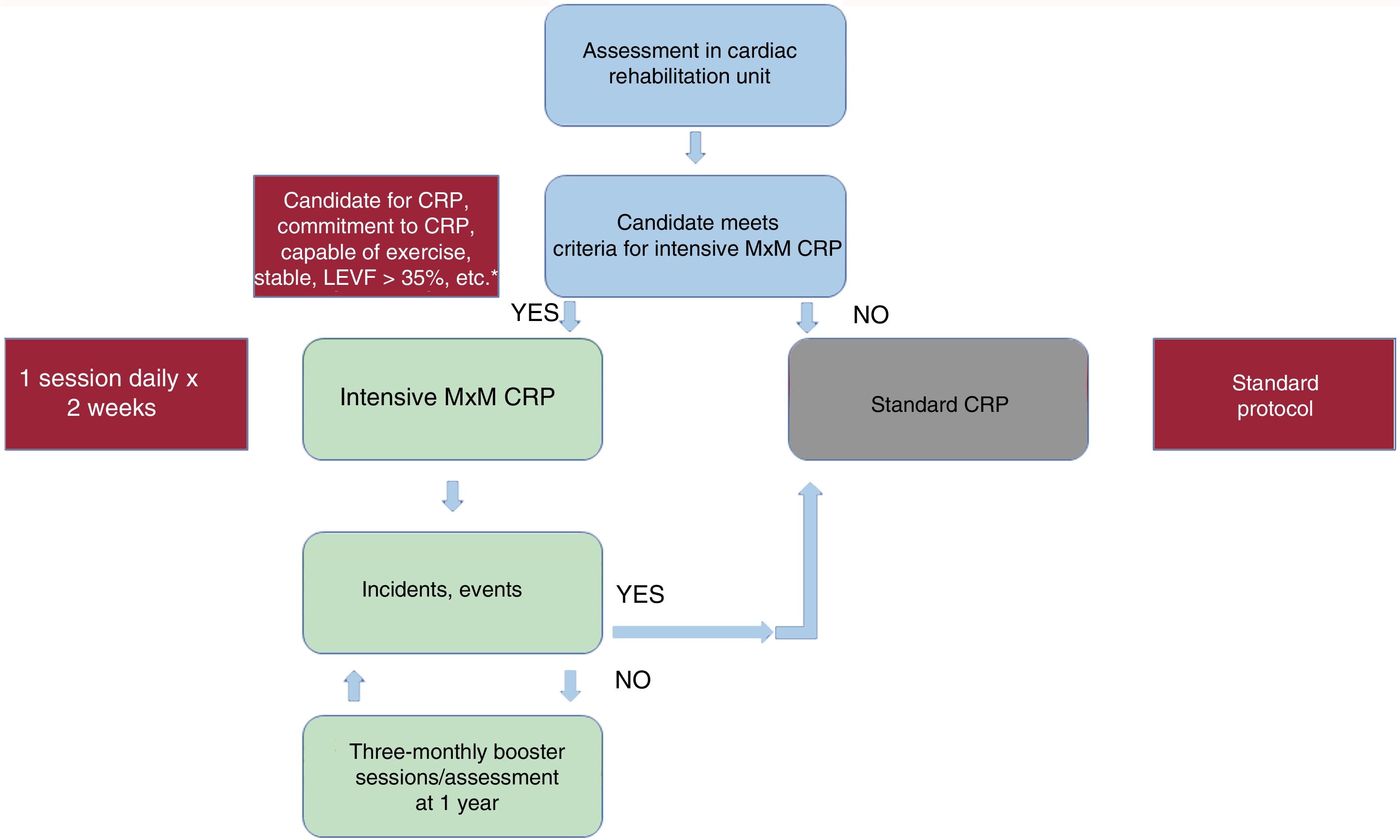 Assessment in cardiac rehabilitation unit

Candidate for CRP, commitment to CRP, capable of exercise, stable, LEVF > 35%, etc.*

Candidate meets criteria for intensive MxM CRP

YES

NO

1 session daily x 2 weeks

Intensive MxM CRP

Standard CRP

Standard protocol

Incidents, events

YES

NO

Three-monthly booster sessions/assessment at 1 year